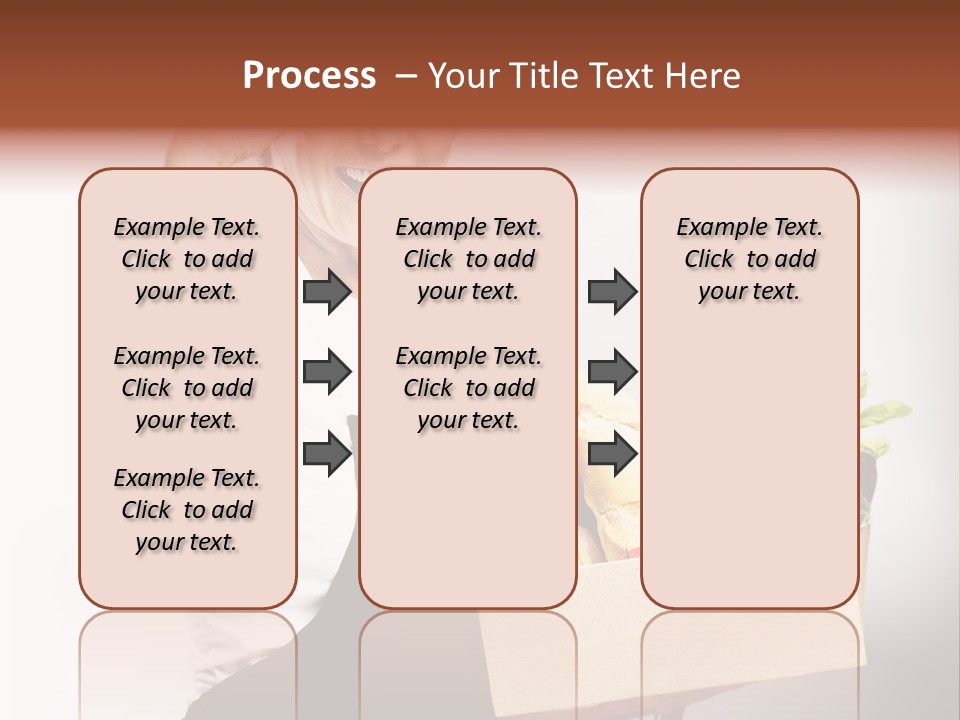 Process – Your Title Text Here

Example Text. Click to add your text.

Example Text. Click to add your text.

Example Text. Click to add your text.

Example Text. Click to add your text.

Example Text. Click to add your text.

Example Text. Click to add your text.